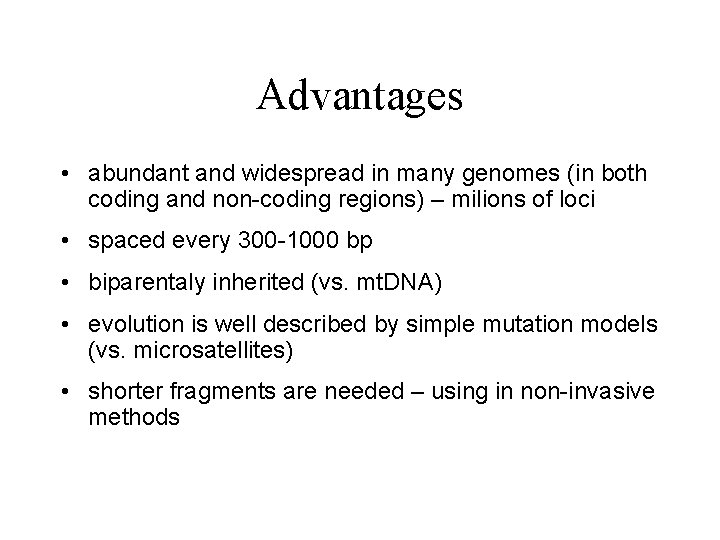 Advantages

• abundant and widespread in many genomes (in both coding and non-coding regions) – milions of loci

• spaced every 300-1000 bp

• biparentaly inherited (vs. mtDNA)

• evolution is well described by simple mutation models (vs. microsatellites)

• shorter fragments are needed – using in non-invasive methods